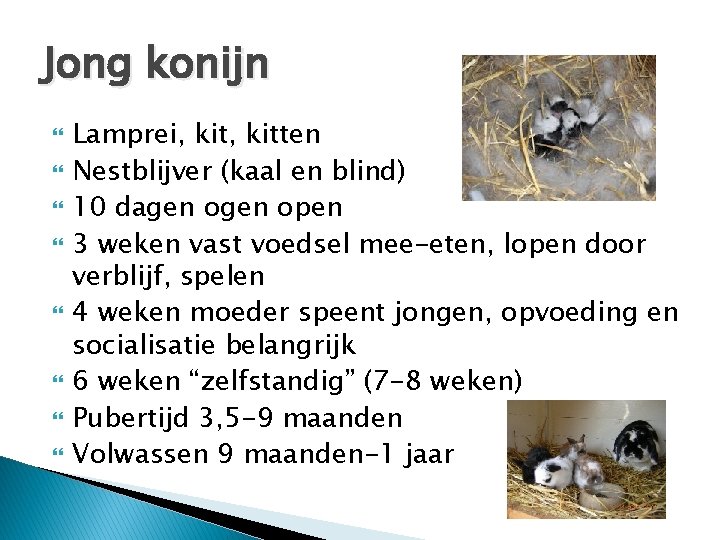 Jong konijn

Lamprei, kit, kitten
Nestblijver (kaal en blind)
10 dagen ogen open
3 weken vast voedsel mee-eten, lopen door verblijf, spelen
4 weken moeder speent jongen, opvoeding en socialisatie belangrijk
6 weken “zelfstandig” (7-8 weken)
Pubertijd 3,5-9 maanden
Volwassen 9 maanden-1 jaar